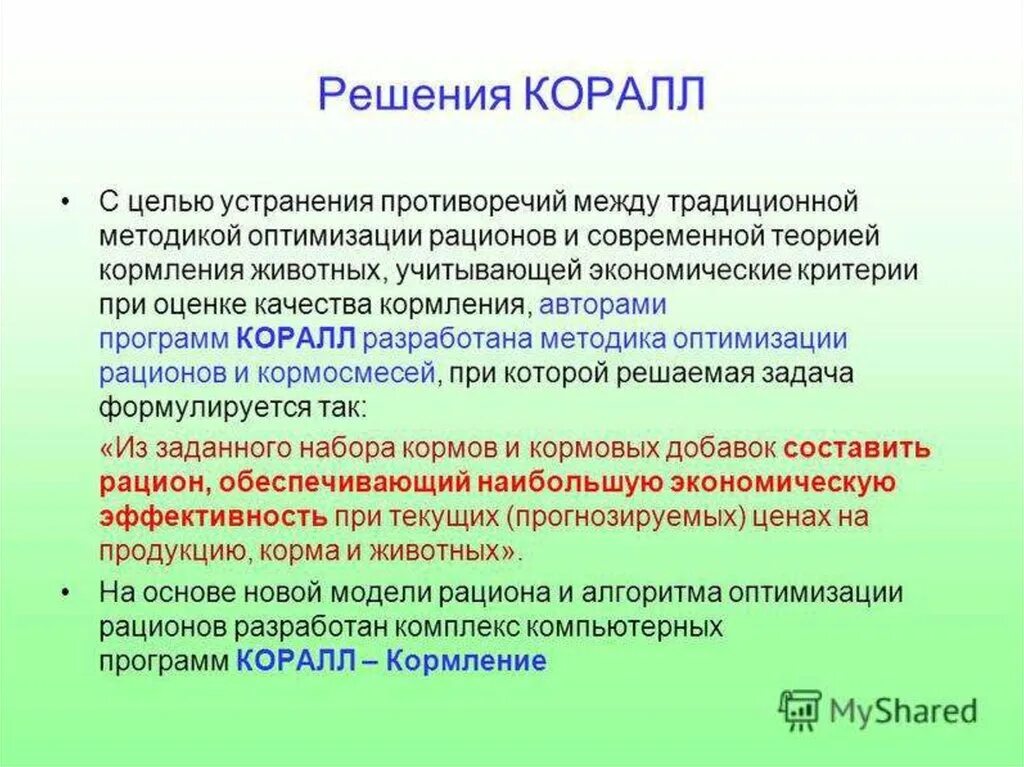 Решения КОРАЛЛ

• С целью устранения противоречий между традиционной методикой оптимизации рационов и современной теорией кормления животных, учитывающей экономические критерии при оценке качества кормления, авторами программ КОРАЛЛ разработана методика оптимизации рационов и кормосмесей, при которой решаемая задача формулируется так:

«Из заданного набора кормов и кормовых добавок составить рацион, обеспечивающий наибольшую экономическую эффективность при текущих (прогнозируемых) ценах на продукцию, корма и животных».

• На основе новой модели рациона и алгоритма оптимизации рационов разработан комплекс компьютерных программ КОРАЛЛ – Кормление

MyShared